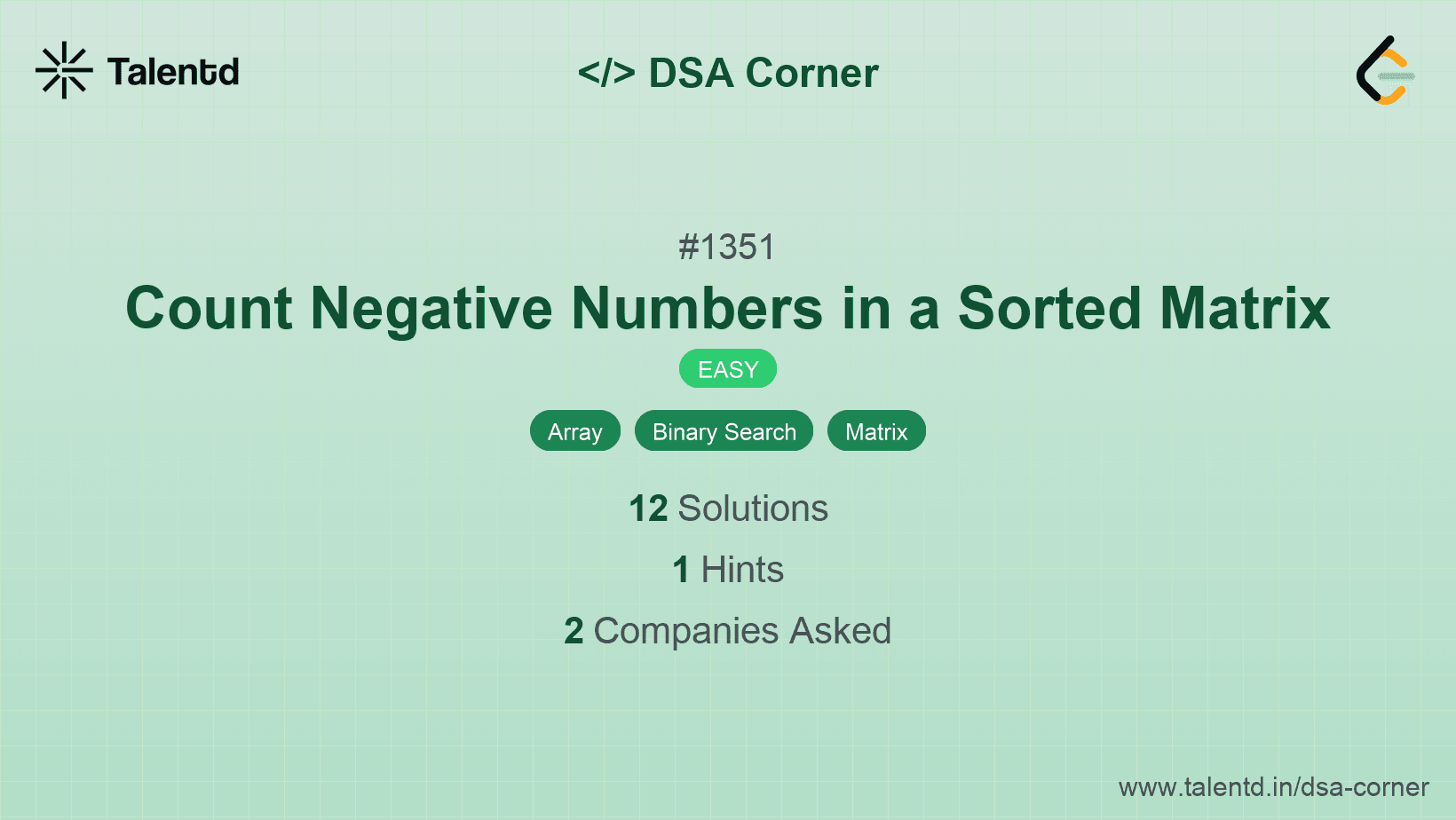 Talentd

</> DSA Corner

#1351

Count Negative Numbers in a Sorted Matrix

EASY

Array Binary Search Matrix

12 Solutions

1 Hints

2 Companies Asked

www.talentd.in/dsa-corner